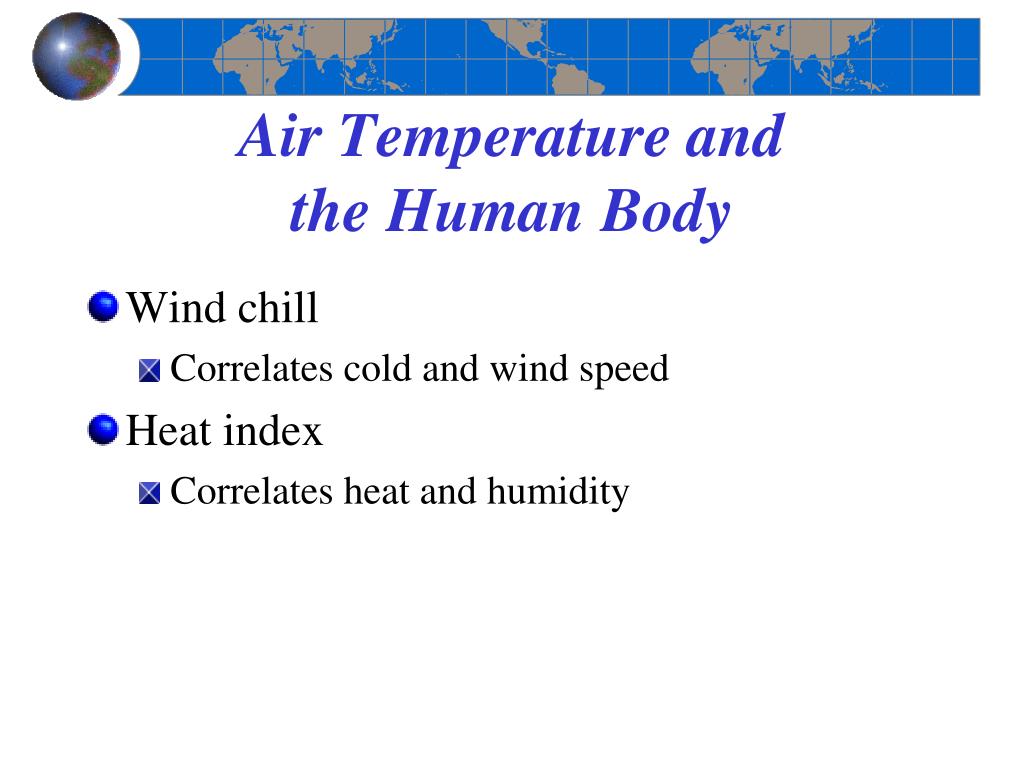 Air Temperature and the Human Body

Wind chill

Correlates cold and wind speed

Heat index

Correlates heat and humidity